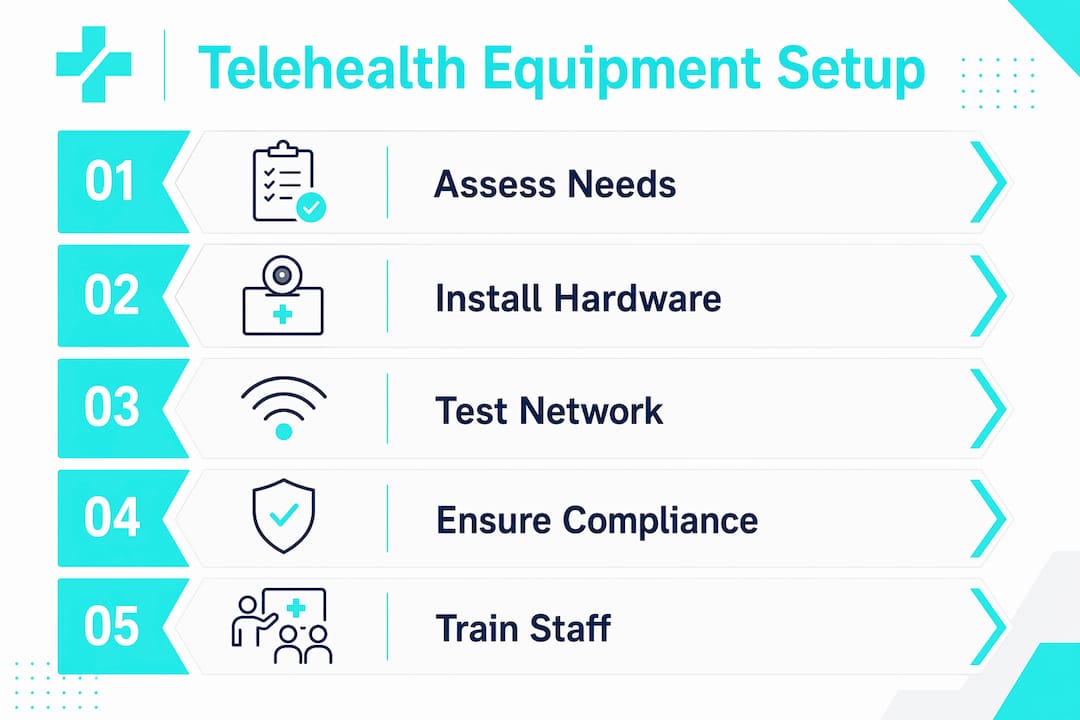 Telehealth Equipment Setup

01 Assess Needs

02 Install Hardware

03 Test Network

04 Ensure Compliance

05 Train Staff